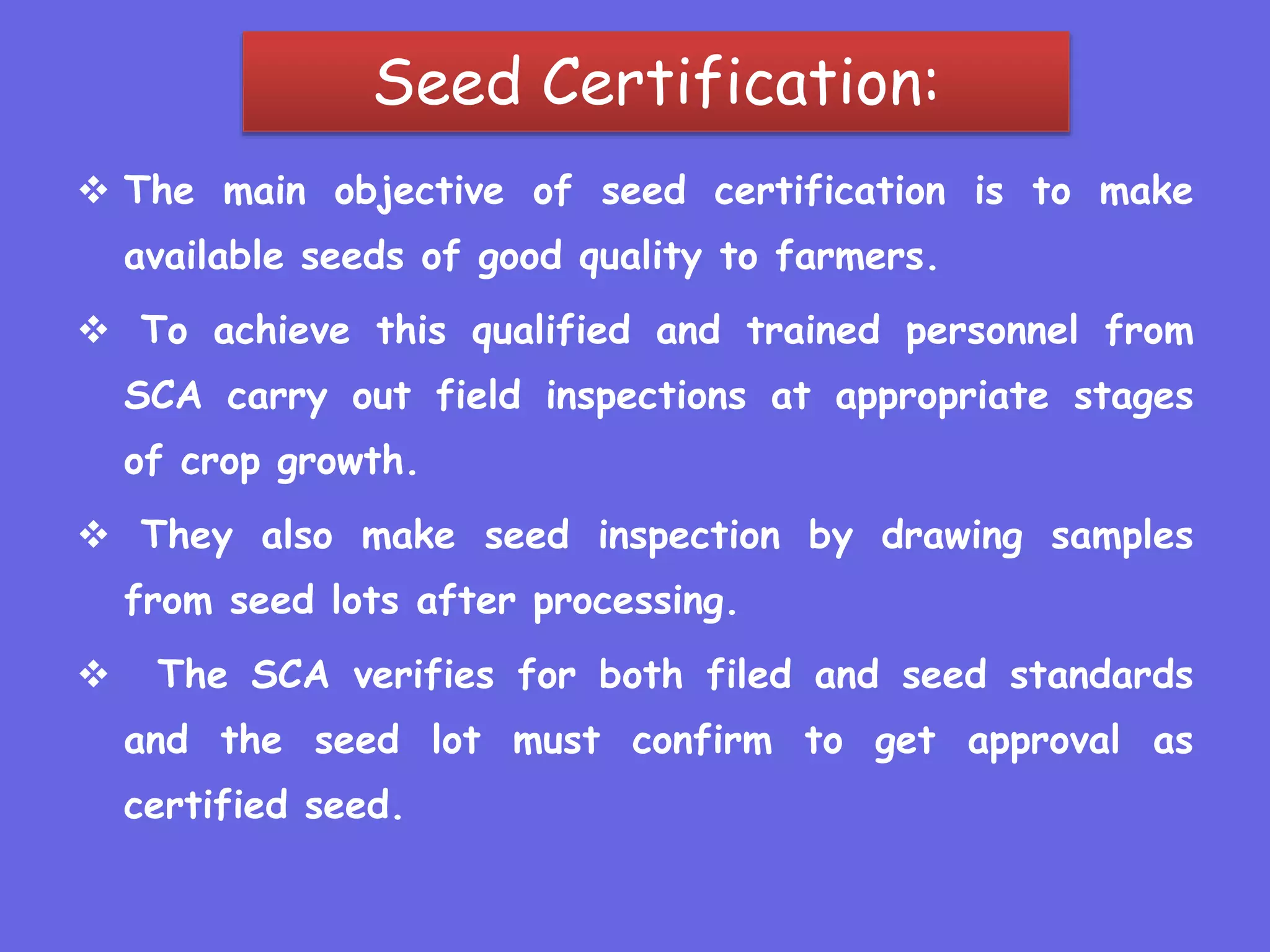 Seed Certification:

❖ The main objective of seed certification is to make available seeds of good quality to farmers.

❖ To achieve this qualified and trained personnel from SCA carry out field inspections at appropriate stages of crop growth.

❖ They also make seed inspection by drawing samples from seed lots after processing.

❖ The SCA verifies for both filed and seed standards and the seed lot must confirm to get approval as certified seed.